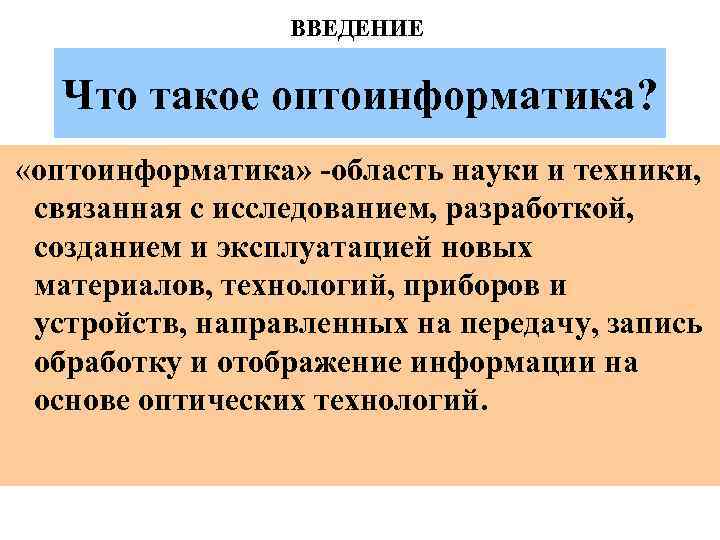 ВВЕДЕНИЕ

Что такое оптоинформатика?

«оптоинформатика» -область науки и техники, связанная с исследованием, разработкой, созданием и эксплуатацией новых материалов, технологий, приборов и устройств, направленных на передачу, запись обработку и отображение информации на основе оптических технологий.